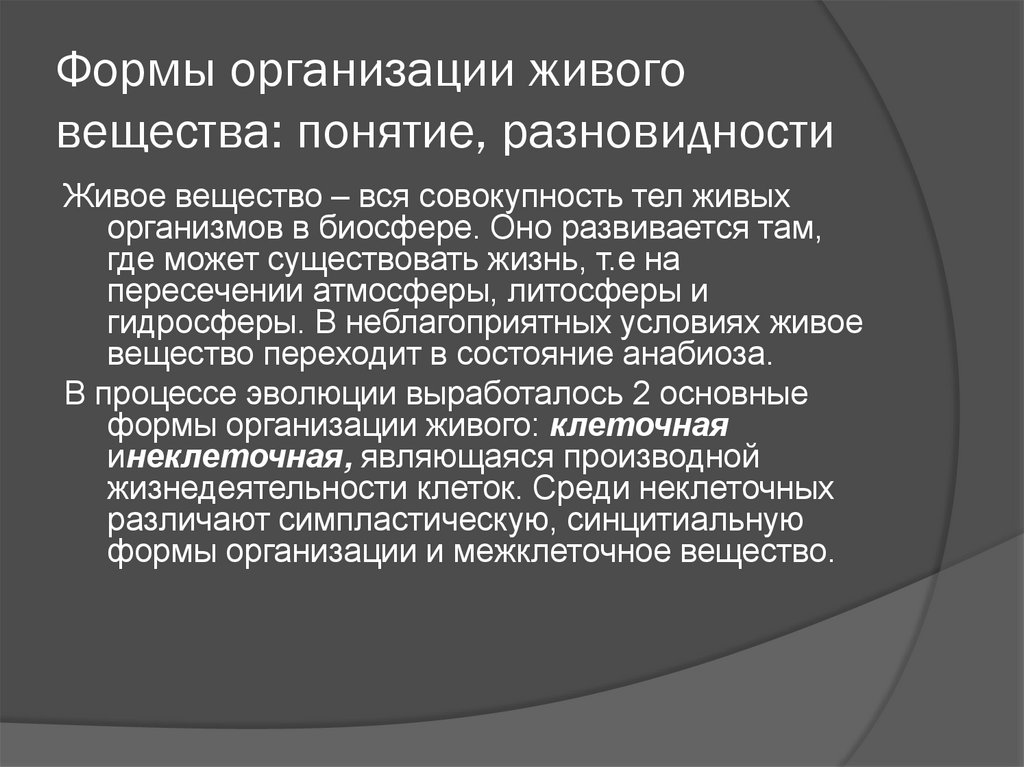 Формы организации живого вещества: понятие, разновидности

Живое вещество – вся совокупность тел живых организмов в биосфере. Оно развивается там, где может существовать жизнь, т.е на пересечении атмосферы, литосферы и гидросферы. В неблагоприятных условиях живое вещество переходит в состояние анабиоза.

В процессе эволюции выработалось 2 основные формы организации живого: клеточная инеклеточная, являющаяся производной жизнедеятельности клеток. Среди неклеточных различают симпластическую, синцитиальную формы организации и межклеточное вещество.